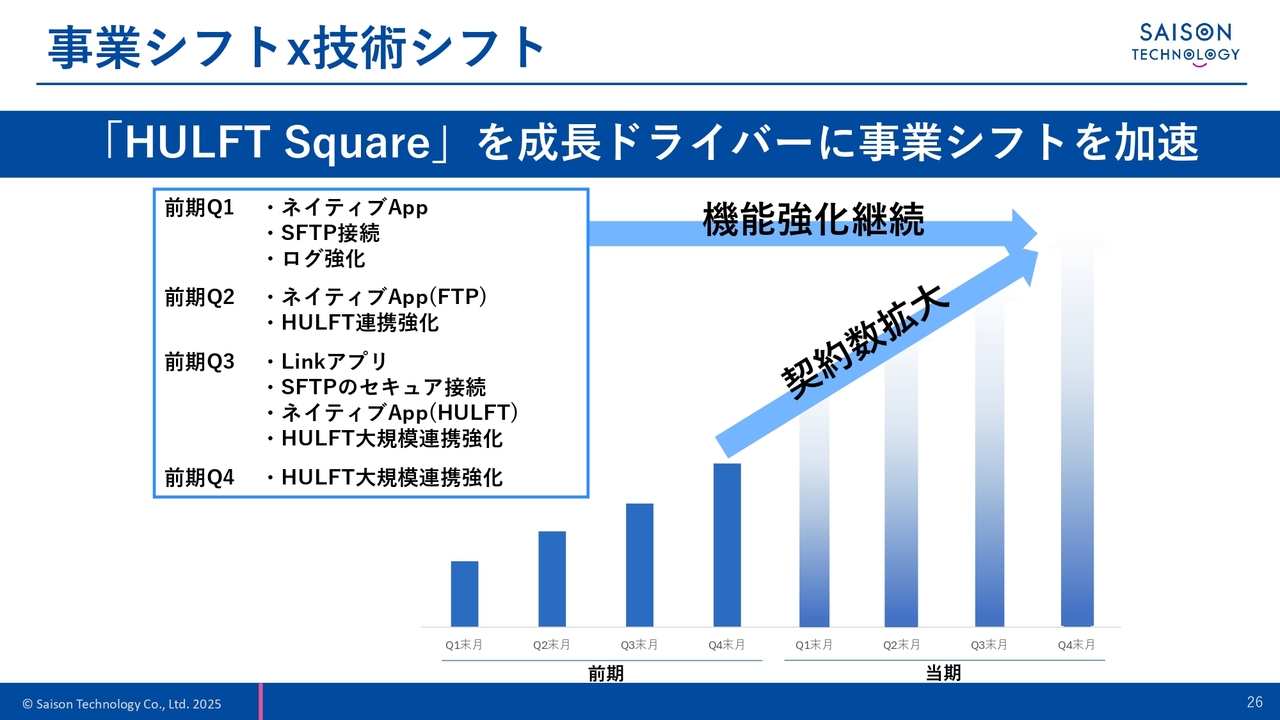 事業シフトx技術シフト

SAISON TECHNOLOGY

「HULFT Square」を成長ドライバーに事業シフトを加速

前期Q1 ・ネイティブApp
・SFTP接続
・ログ強化

前期Q2 ・ネイティブApp(FTP)
・HULFT連携強化

前期Q3 ・Linkアプリ
・SFTPのセキュア接続
・ネイティブApp(HULFT)
・HULFT大規模連携強化

前期Q4 ・HULFT大規模連携強化

機能強化継続

契約数拡大

Q1末月 Q2末月 Q3末月 Q4末月 Q1末月 Q2末月 Q3末月 Q4末月

前期 当期

© Saison Technology Co., Ltd. 2025

26